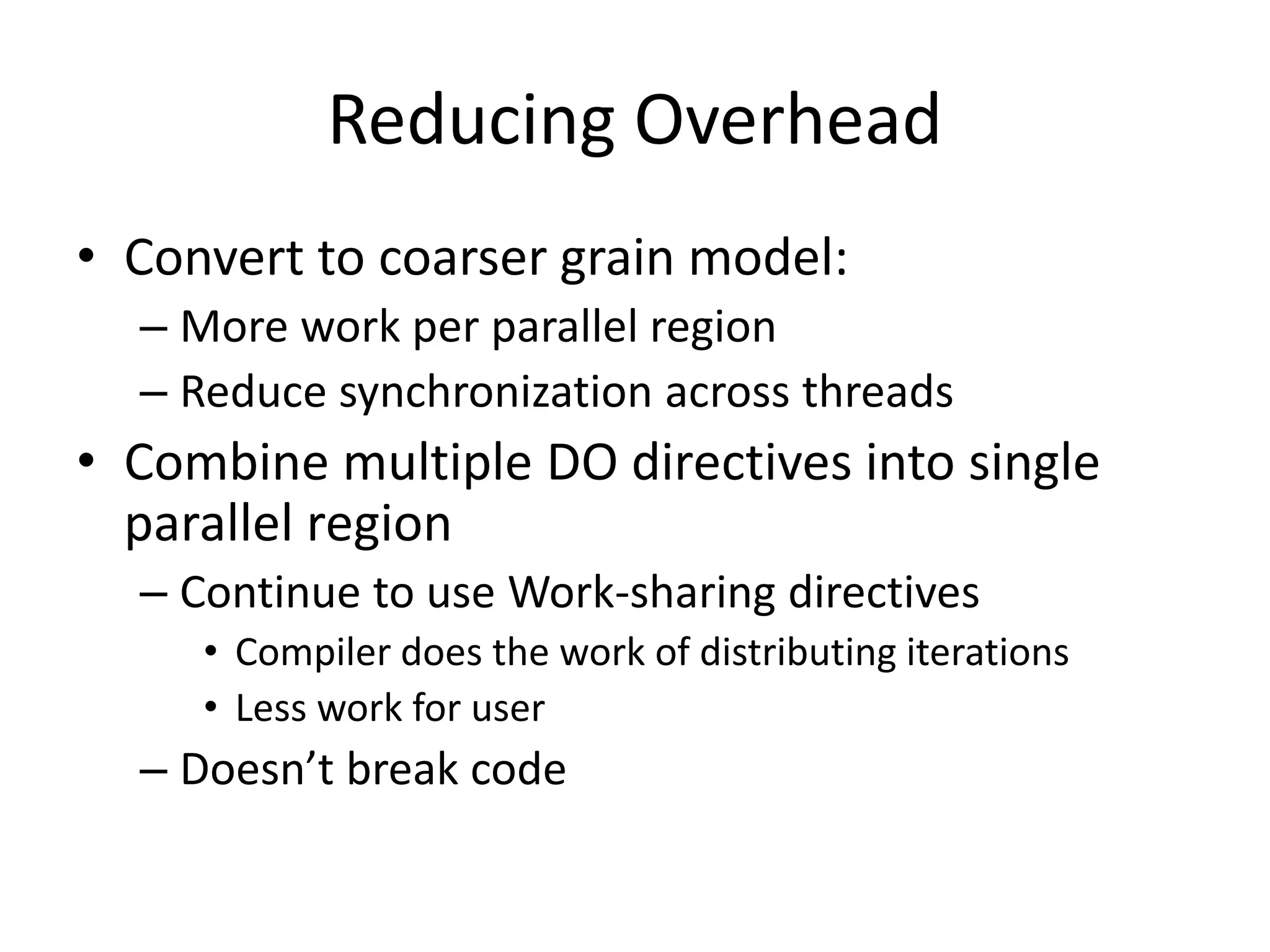 Reducing Overhead

• Convert to coarser grain model:
– More work per parallel region
– Reduce synchronization across threads

• Combine multiple DO directives into single parallel region
– Continue to use Work-sharing directives
• Compiler does the work of distributing iterations
• Less work for user
– Doesn’t break code